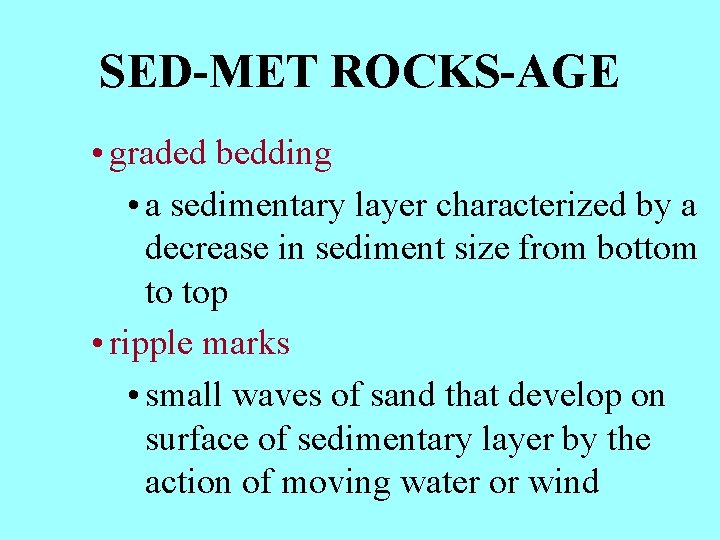 SED-MET ROCKS-AGE

• graded bedding

• a sedimentary layer characterized by a decrease in sediment size from bottom to top

• ripple marks

• small waves of sand that develop on surface of sedimentary layer by the action of moving water or wind